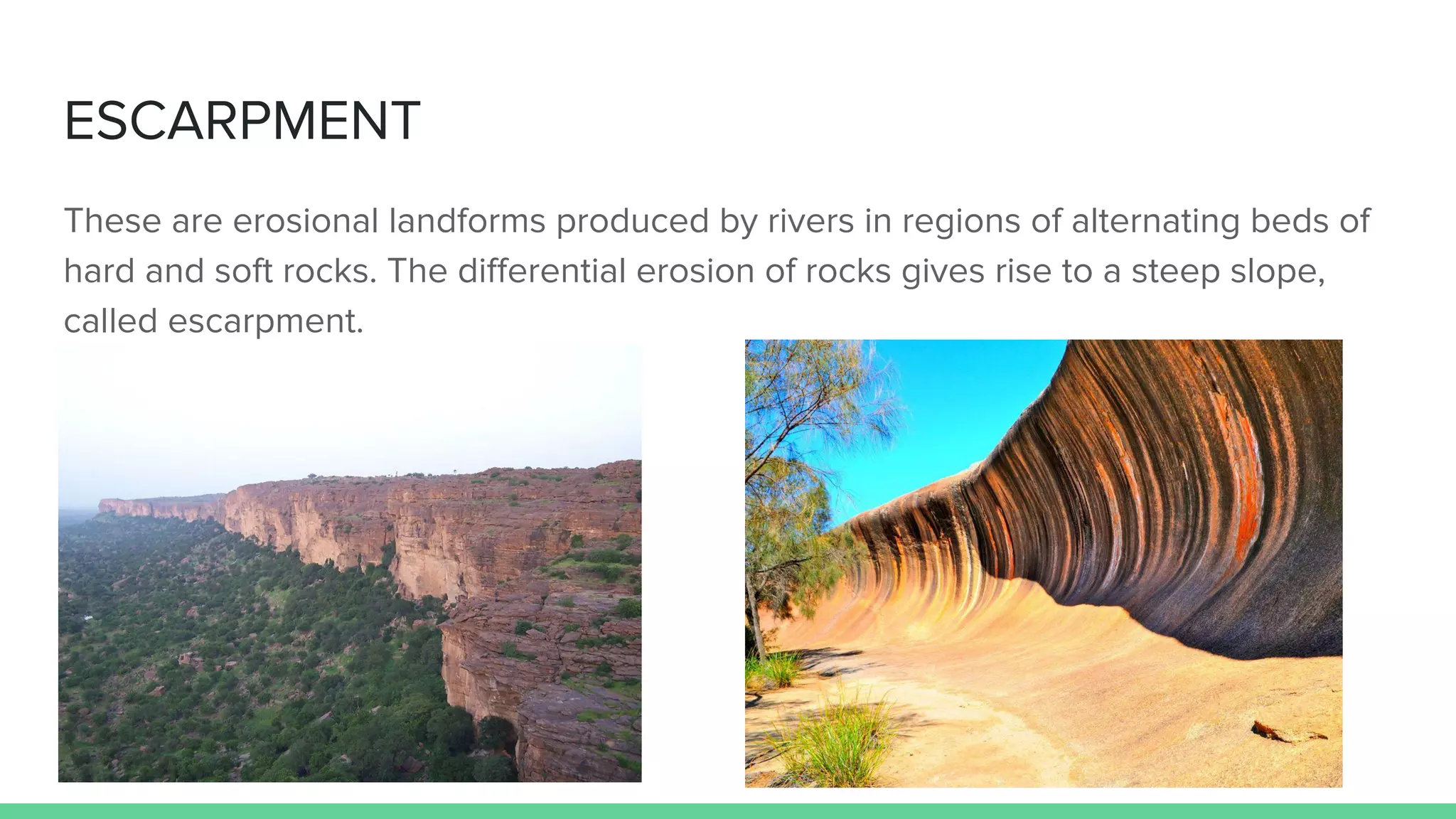 ESCARPMENT

These are erosional landforms produced by rivers in regions of alternating beds of hard and soft rocks. The differential erosion of rocks gives rise to a steep slope, called escarpment.